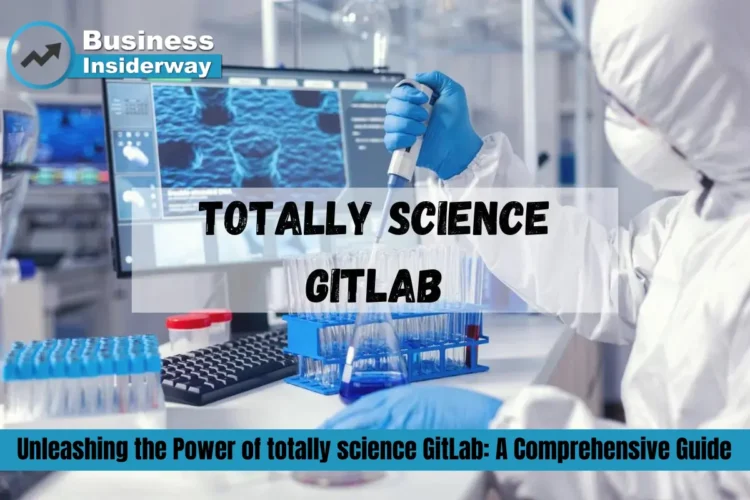 Business Insiderway

TOTALLY SCIENCE GITLAB

Unleashing the Power of totally science GitLab: A Comprehensive Guide